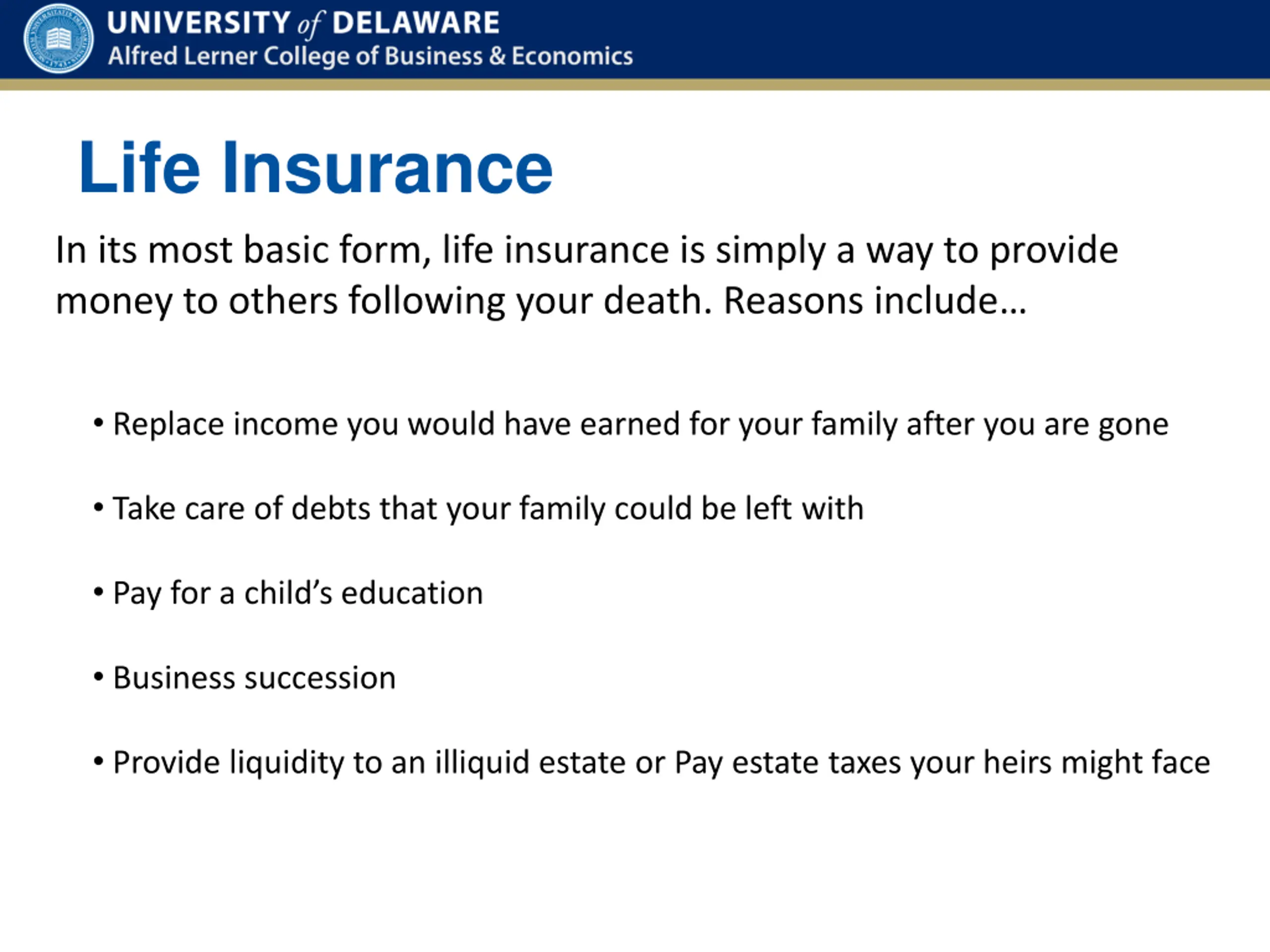 UNIVERSITY of DELAWARE
Alfred Lerner College of Business & Economics

Life Insurance

In its most basic form, life insurance is simply a way to provide money to others following your death. Reasons include…

• Replace income you would have earned for your family after you are gone

• Take care of debts that your family could be left with

• Pay for a child's education

• Business succession

• Provide liquidity to an illiquid estate or Pay estate taxes your heirs might face